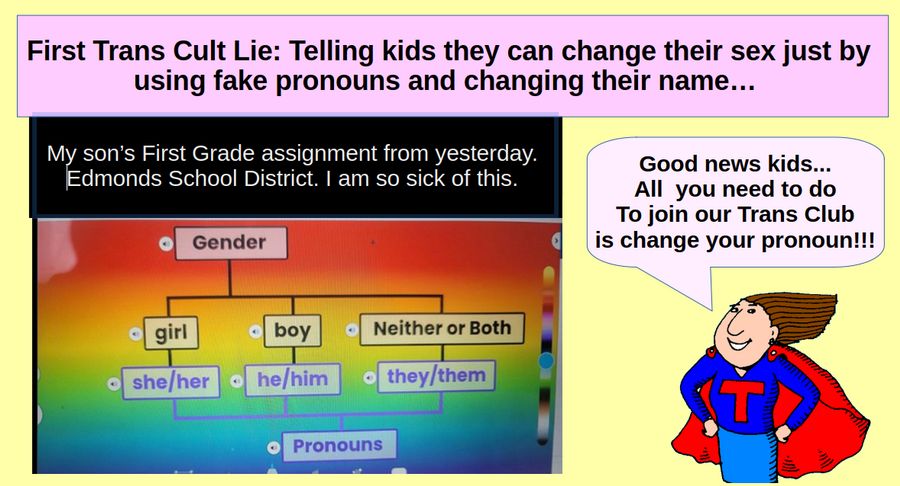 First Trans Cult Lie: Telling kids they can change their sex just by using fake pronouns and changing their name…

My son's First Grade assignment from yesterday. Edmonds School District. I am so sick of this.

Gender

girl

boy

Neither or Both

she/her

he/him

they/them

Pronouns

Good news kids...
All you need to do
To join our Trans Club
is change your pronoun!!!

T